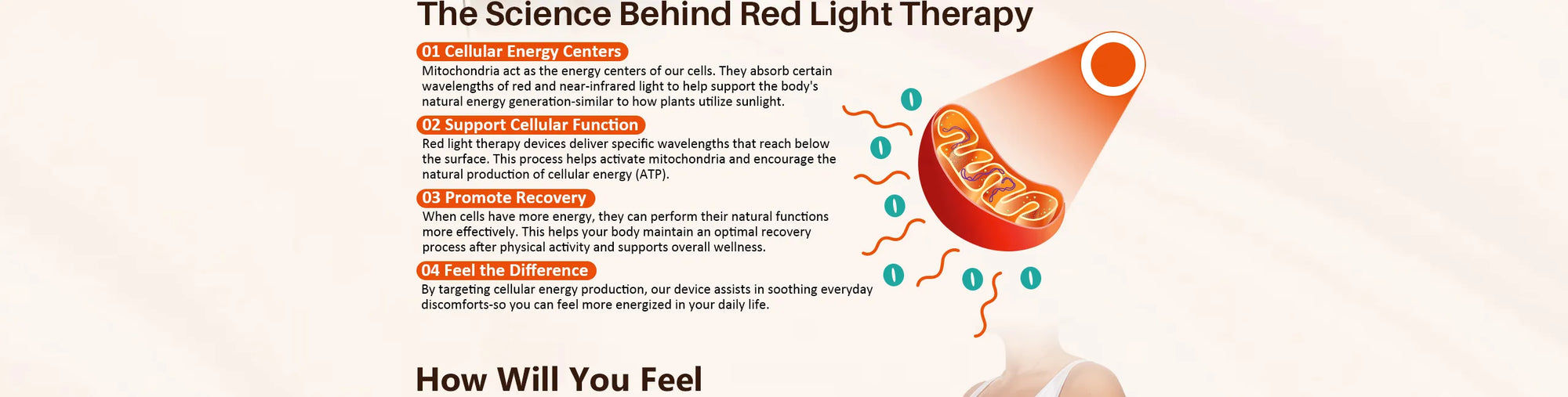 The Science Behind Red Light Therapy

01 Cellular Energy Centers

Mitochondria act as the energy centers of our cells. They absorb certain wavelengths of red and near-infrared light to help support the body's natural energy generation-similar to how plants utilize sunlight.

02 Support Cellular Function

Red light therapy devices deliver specific wavelengths that reach below the surface. This process helps activate mitochondria and encourage the natural production of cellular energy (ATP).

03 Promote Recovery

When cells have more energy, they can perform their natural functions more effectively. This helps your body maintain an optimal recovery process after physical activity and supports overall wellness.

04 Feel the Difference

By targeting cellular energy production, our device assists in soothing everyday discomforts-so you can feel more energized in your daily life.

How Will You Feel